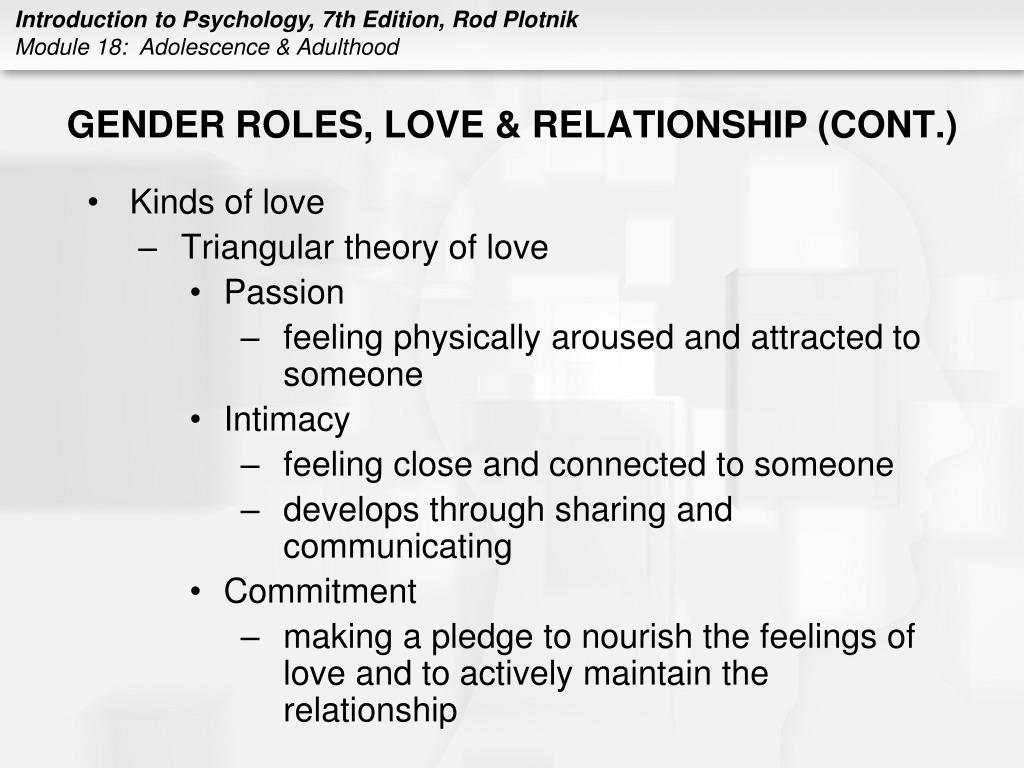 Introduction to Psychology, 7th Edition, Rod Plotnik
Module 18: Adolescence & Adulthood

GENDER ROLES, LOVE & RELATIONSHIP (CONT.)

• Kinds of love
– Triangular theory of love
• Passion
– feeling physically aroused and attracted to someone
• Intimacy
– feeling close and connected to someone
– develops through sharing and communicating
• Commitment
– making a pledge to nourish the feelings of love and to actively maintain the relationship